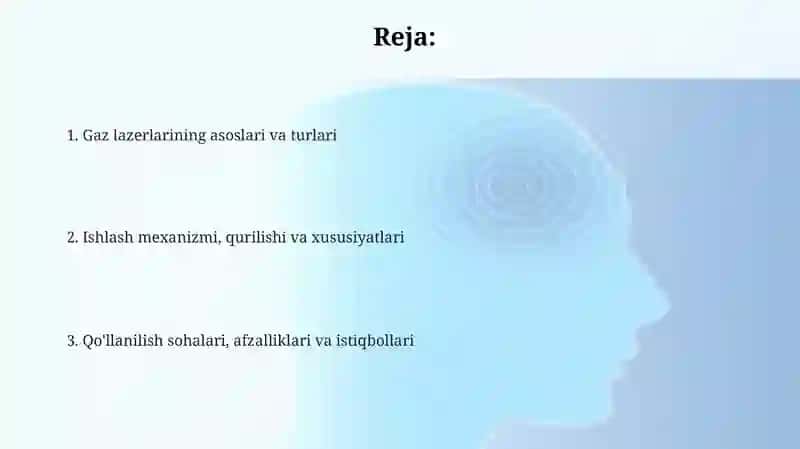 Reja:

1. Gaz lazerlarining asoslari va turlari

2. Ishlash mexanizmi, qurilishi va xususiyatlari

3. Qo'llanilish sohalari, afzalliklari va istiqbollari